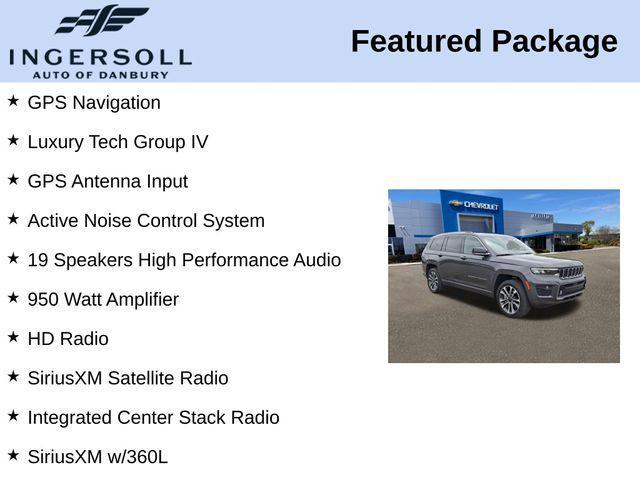 INGERSOLL
AUTO OF DANBURY

Featured Package

★ GPS Navigation
★ Luxury Tech Group IV
★ GPS Antenna Input
★ Active Noise Control System
★ 19 Speakers High Performance Audio
★ 950 Watt Amplifier
★ HD Radio
★ SiriusXM Satellite Radio
★ Integrated Center Stack Radio
★ SiriusXM w/360L

CHEVROLET